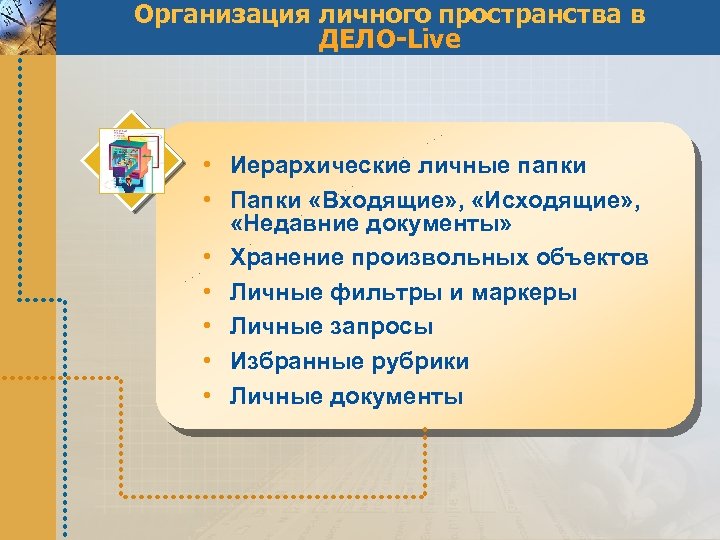 Организация личного пространства в ДЕЛО-Live

• Иерархические личные папки
• Папки «Входящие», «Исходящие», «Недавние документы»
• Хранение произвольных объектов
• Личные фильтры и маркеры
• Личные запросы
• Избранные рубрики
• Личные документы